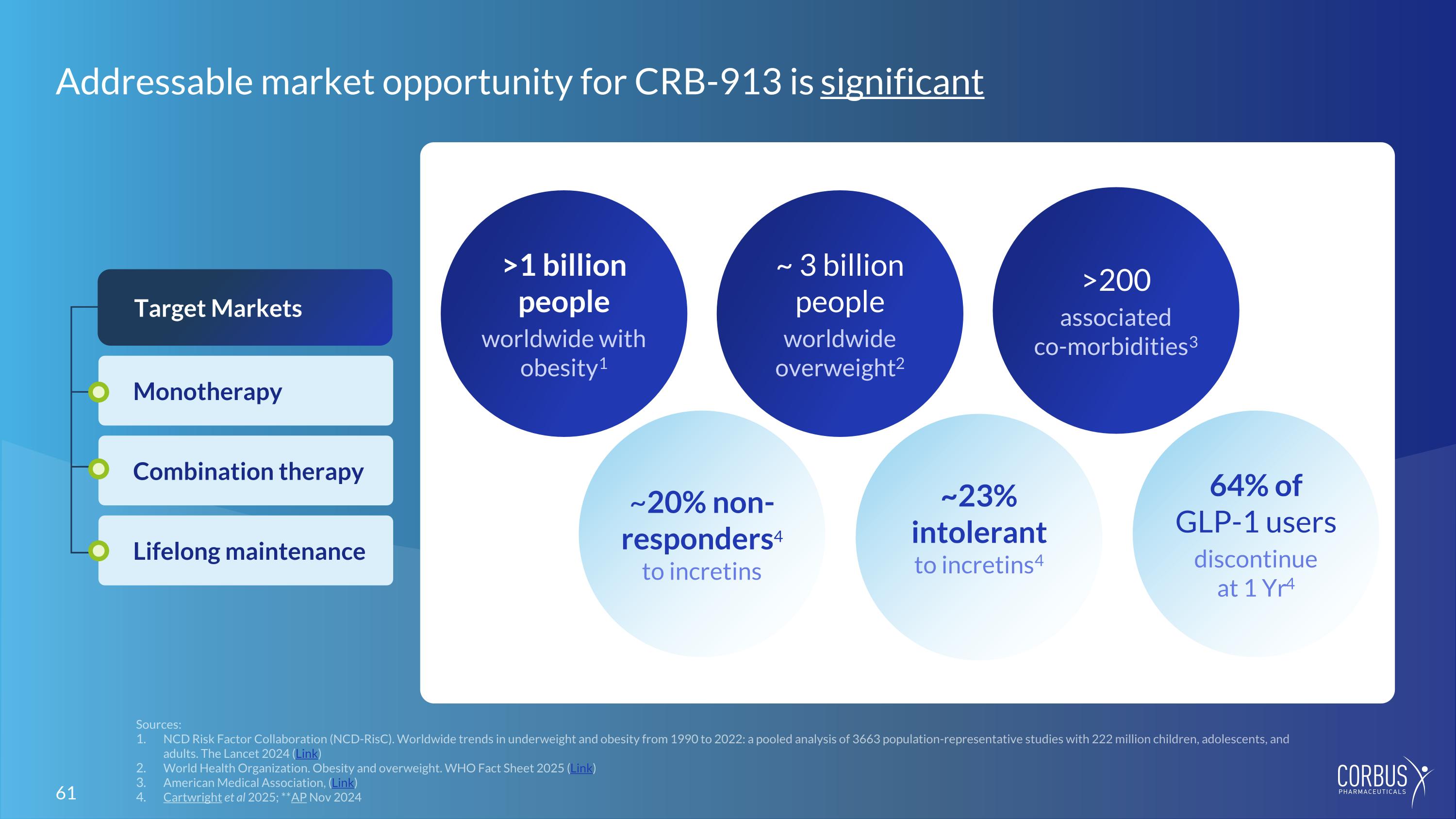 Addressable market opportunity for CRB-913 is significant

Target Markets

Monotherapy

Combination therapy

Lifelong maintenance

>1 billion people worldwide with obesity$^{1}$

~ 3 billion people worldwide overweight$^{2}$

>200 associated co-morbidities$^{3}$

~20% non-responders$^{4}$ to incretins

~23% intolerant to incretins$^{4}$

64% of GLP-1 users discontinue at 1 Yr$^{4}$

Sources:
1. NCD Risk Factor Collaboration (NCD-RisC). Worldwide trends in underweight and obesity from 1990 to 2022: a pooled analysis of 3663 population-representative studies with 222 million children, adolescents, and adults. The Lancet 2024 (Link)
2. World Health Organization. Obesity and overweight. WHO Fact Sheet 2025 (Link)
3. American Medical Association, (Link)
4. Cartwright et al 2025; **AP Nov 2024

61

CORBUS PHARMACEUTICALS